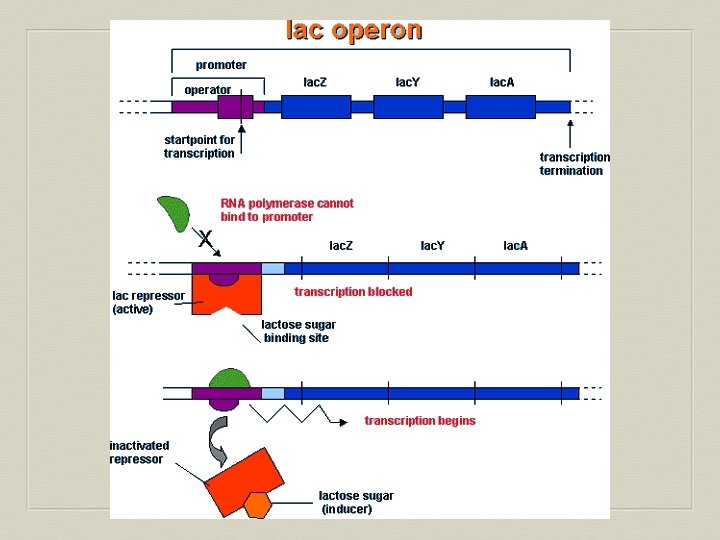 lac operon

promoter

operator

lacZ

lacY

lacA

startpoint for transcription

transcription termination

RNA polymerase cannot bind to promoter

X

lacZ

lacY

lacA

lac repressor (active)

transcription blocked

lactose sugar binding site

transcription begins

inactivated repressor

lactose sugar (inducer)